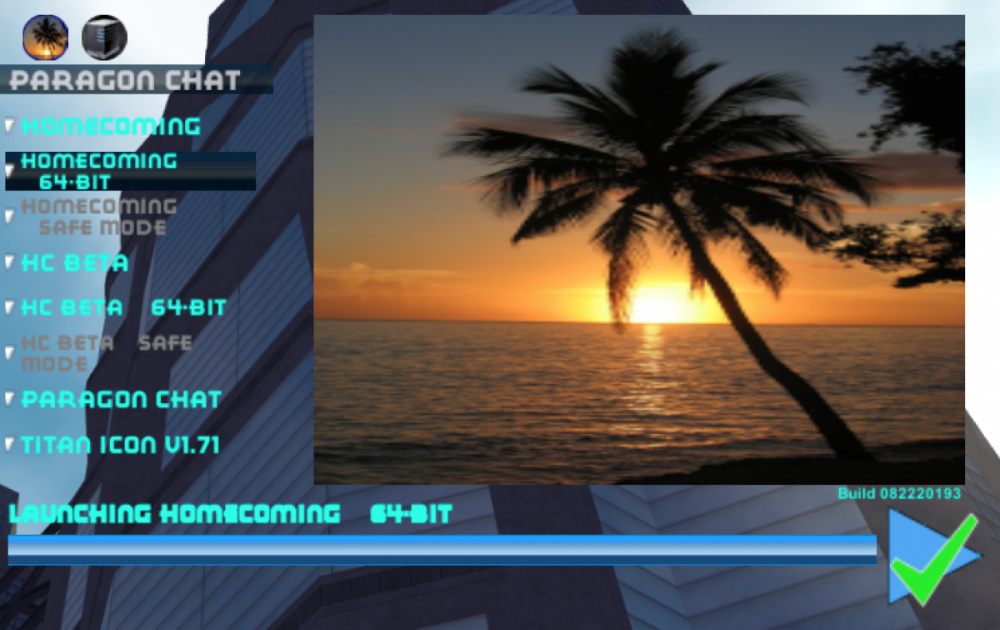 PARAGON CHAT

HOMECOMING

HOMECOMING 64-BIT

HOMECOMING SAFE MODE

HC BETA

HC BETA 64-BIT

HC BETA SAFE MODE

PARAGON CHAT

TITAN ICON V1.71

Build 082220193

LAUNCHING HOMECOMING 64-BIT